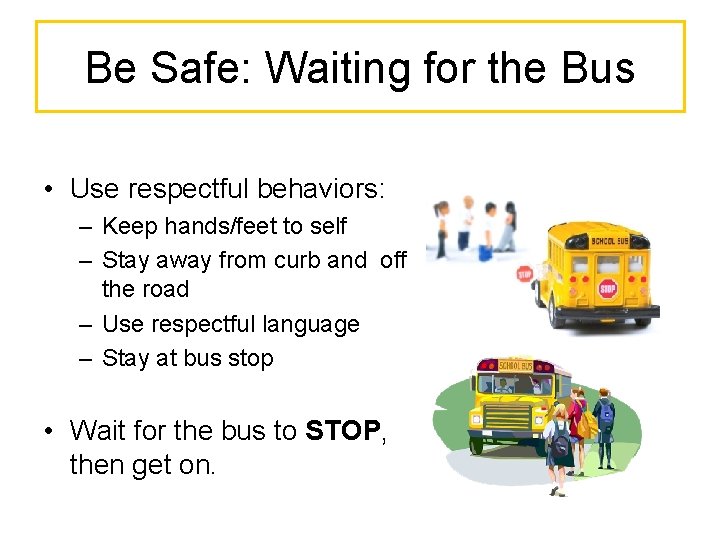 Be Safe: Waiting for the Bus

• Use respectful behaviors:
– Keep hands/feet to self
– Stay away from curb and off the road
– Use respectful language
– Stay at bus stop

• Wait for the bus to **STOP**, then get on.

SCHOOL BUS
STOP
STOP
SCHOOL BUS